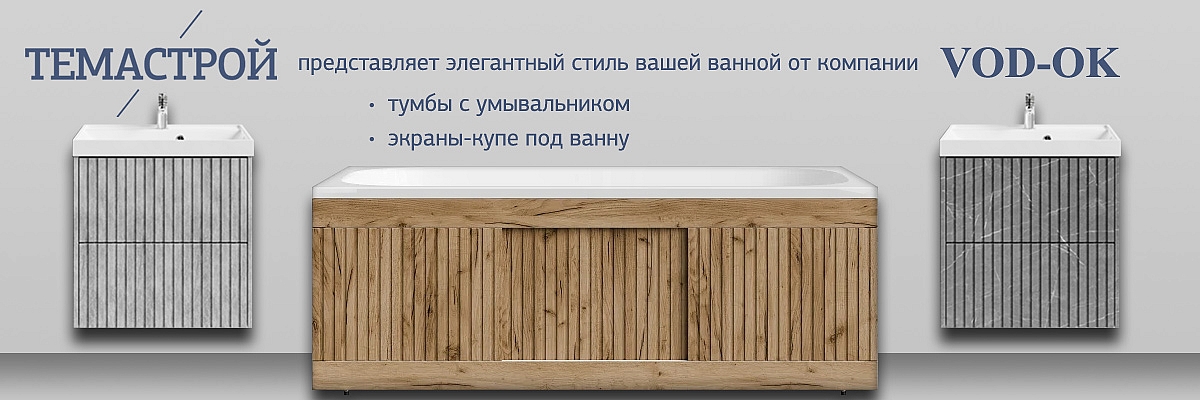 ТЕМАСТРОЙ представляет элегантный стиль вашей ванной от компании VOD-OK

• тумбы с умывальником
• экраны-купе под ванну